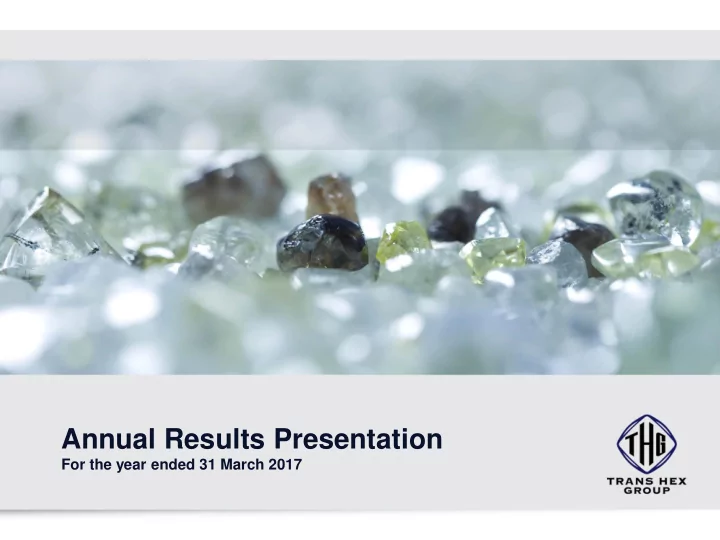 Annual Results Presentation
For the year ended 31 March 2017

THG
TRANS HEX GROUP